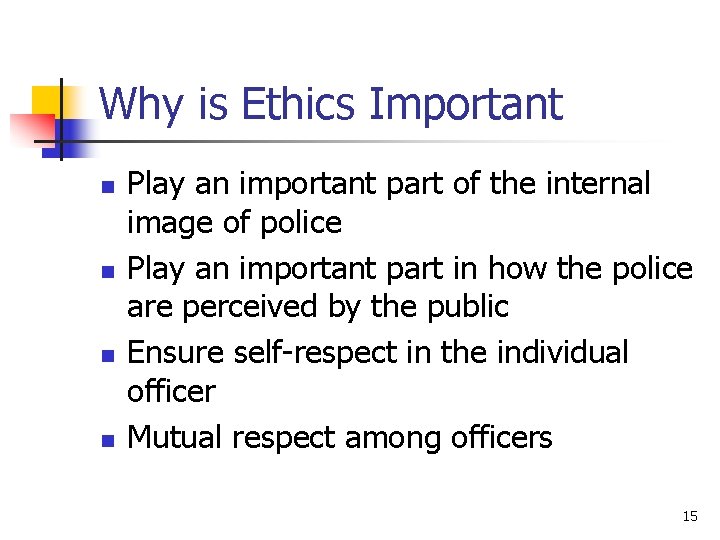 Why is Ethics Important

- Play an important part of the internal image of police
- Play an important part in how the police are perceived by the public
- Ensure self-respect in the individual officer
- Mutual respect among officers

15